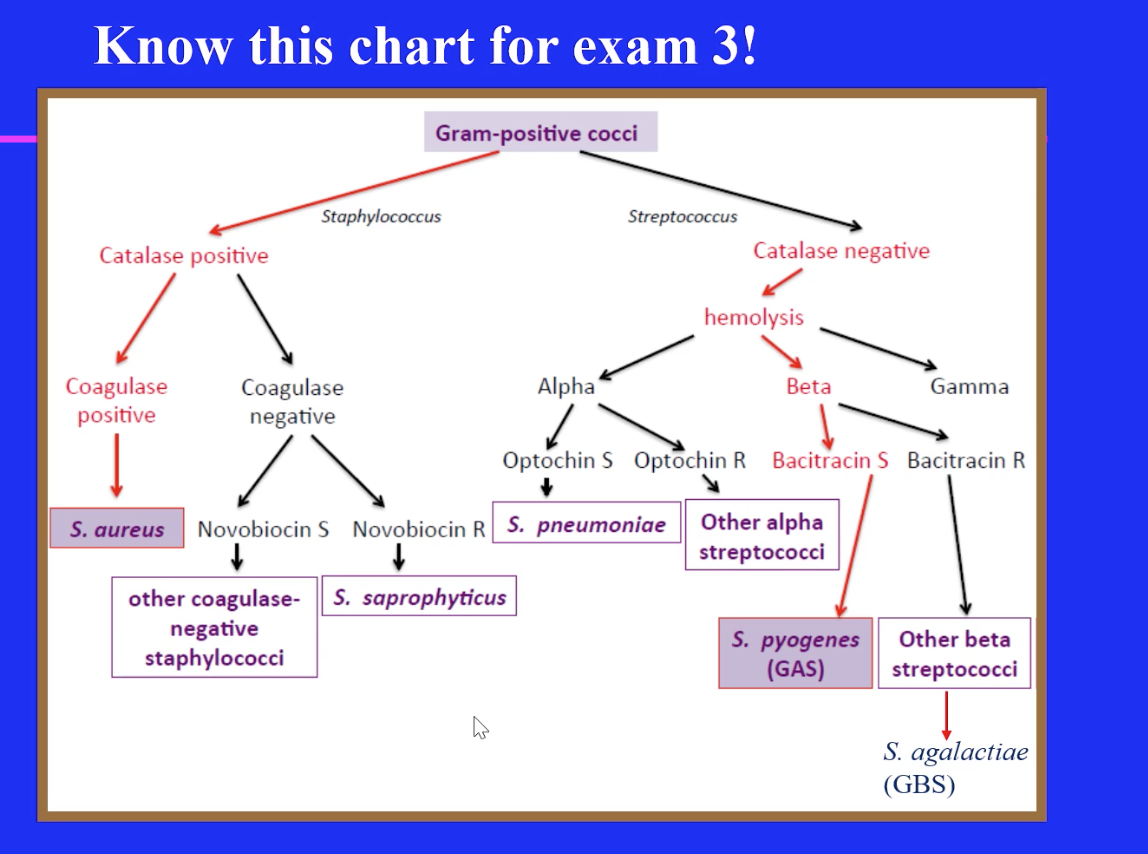 Know this chart for exam 3!

Gram-positive cocci

Staphylococcus

Streptococcus

Catalase positive

Catalase negative

hemolysis

Coagulase positive

Coagulase negative

Alpha

Beta

Gamma

Optochin S

Optochin R

Bacitracin S

Bacitracin R

S. aureus

Novobiocin S

Novobiocin R

S. pneumoniae

Other alpha streptococci

other coagulase-negative staphylococci

S. saprophyticus

S. pyogenes (GAS)

Other beta streptococci

S. agalactiae (GBS)